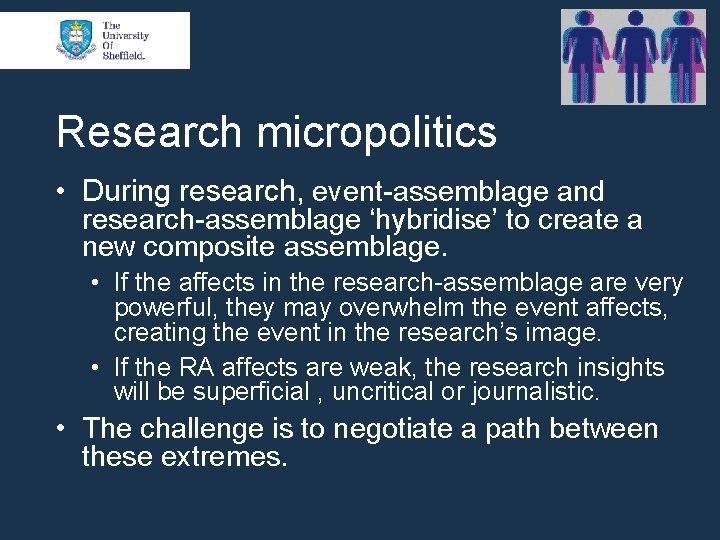 The University Of Sheffield.

Research micropolitics

• During research, event-assemblage and research-assemblage ‘hybridise’ to create a new composite assemblage.

• If the affects in the research-assemblage are very powerful, they may overwhelm the event affects, creating the event in the research’s image.

• If the RA affects are weak, the research insights will be superficial , uncritical or journalistic.

• The challenge is to negotiate a path between these extremes.